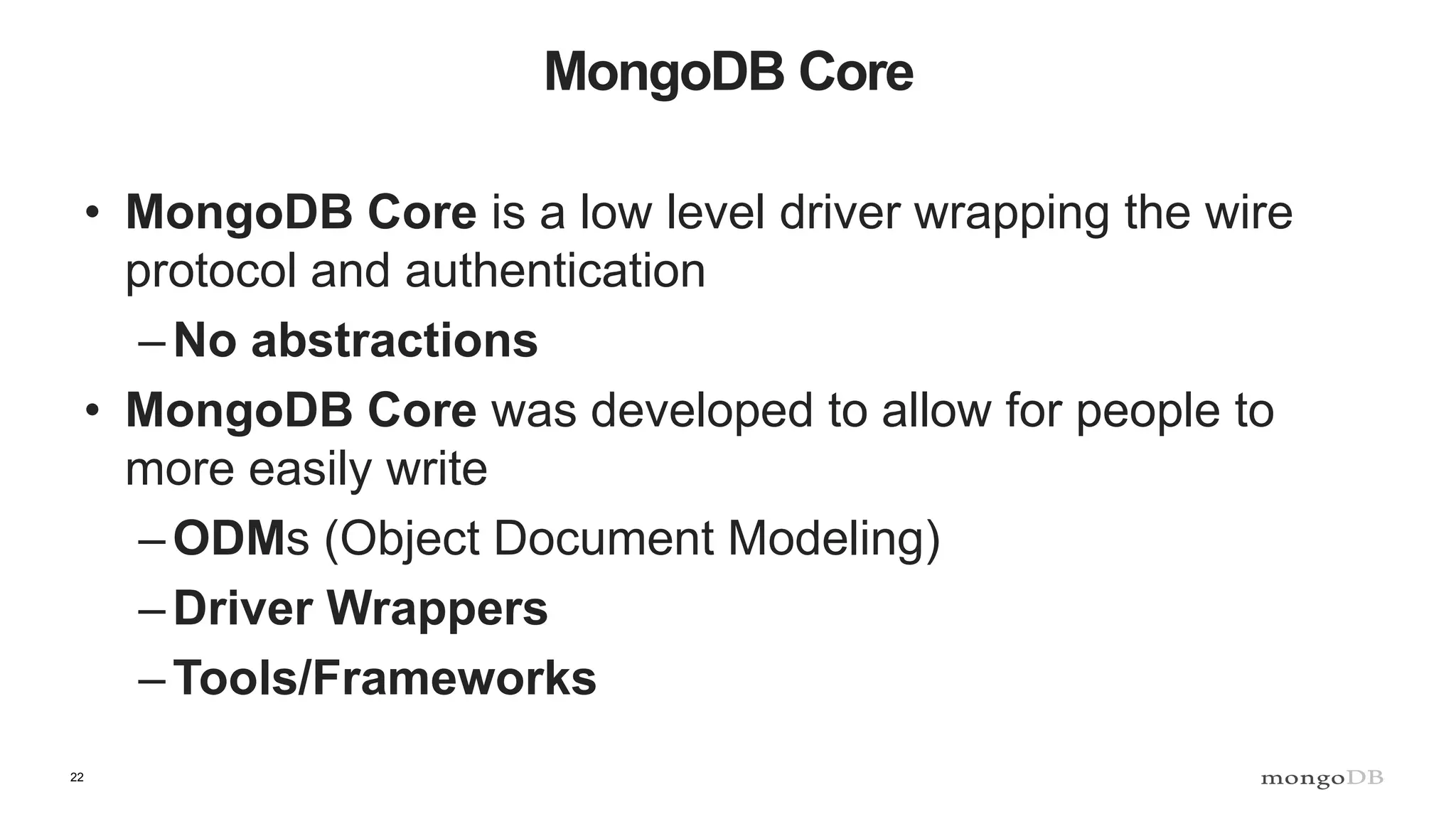 MongoDB Core

• MongoDB Core is a low level driver wrapping the wire protocol and authentication
– No abstractions
• MongoDB Core was developed to allow for people to more easily write
– ODMs (Object Document Modeling)
– Driver Wrappers
– Tools/Frameworks

22

mongoDB